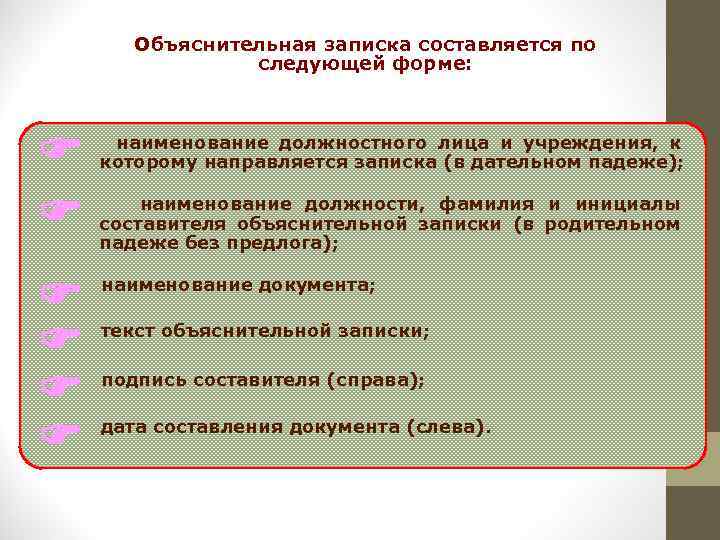 Объяснительная записка составляется по следующей форме:

наименование должностного лица и учреждения, к которому направляется записка (в дательном падеже);

наименование должности, фамилия и инициалы составителя объяснительной записки (в родительном падеже без предлога);

наименование документа;

текст объяснительной записки;

подпись составителя (справа);

дата составления документа (слева).